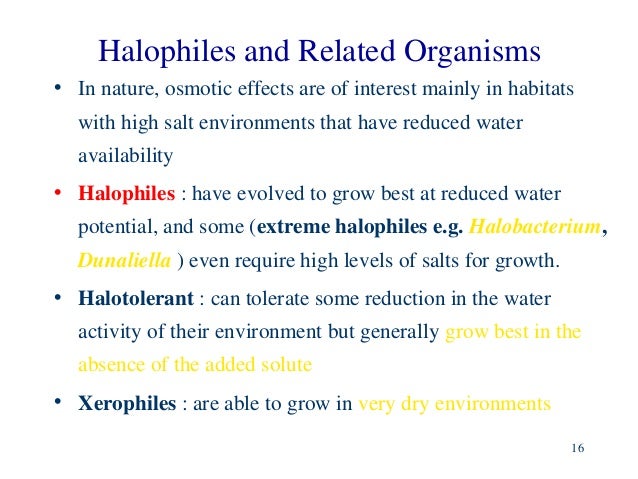 Halophiles and Related Organisms

• In nature, osmotic effects are of interest mainly in habitats with high salt environments that have reduced water availability

• Halophiles : have evolved to grow best at reduced water potential, and some (extreme halophiles e.g. Halobacterium, Dunaliella ) even require high levels of salts for growth.

• Halotolerant : can tolerate some reduction in the water activity of their environment but generally grow best in the absence of the added solute

• Xerophiles : are able to grow in very dry environments

16